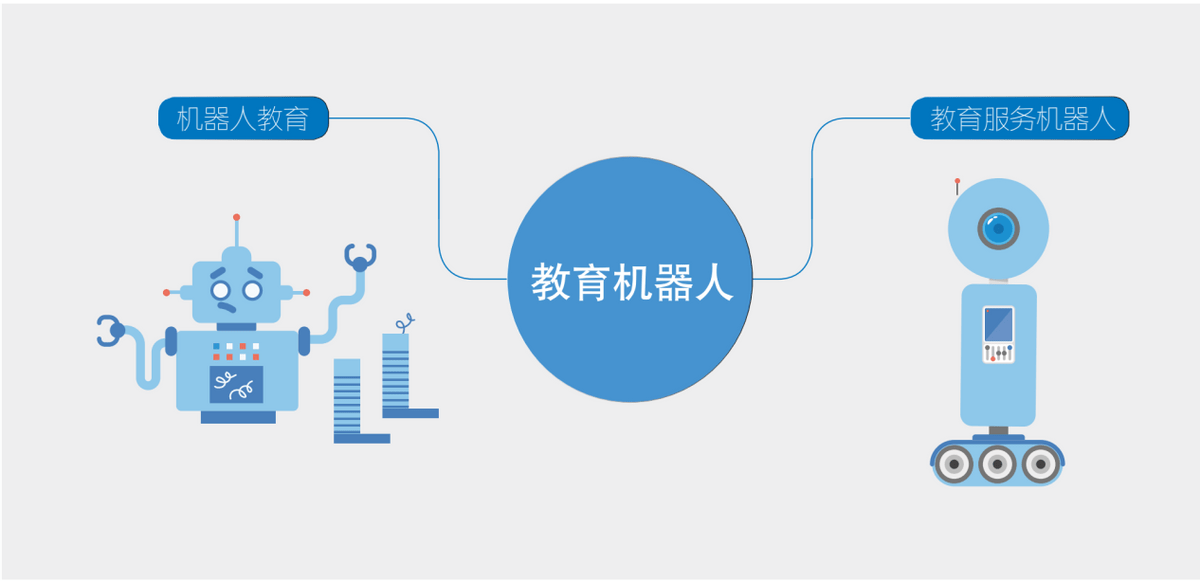 机器人教育

教育机器人

教育服务机器人